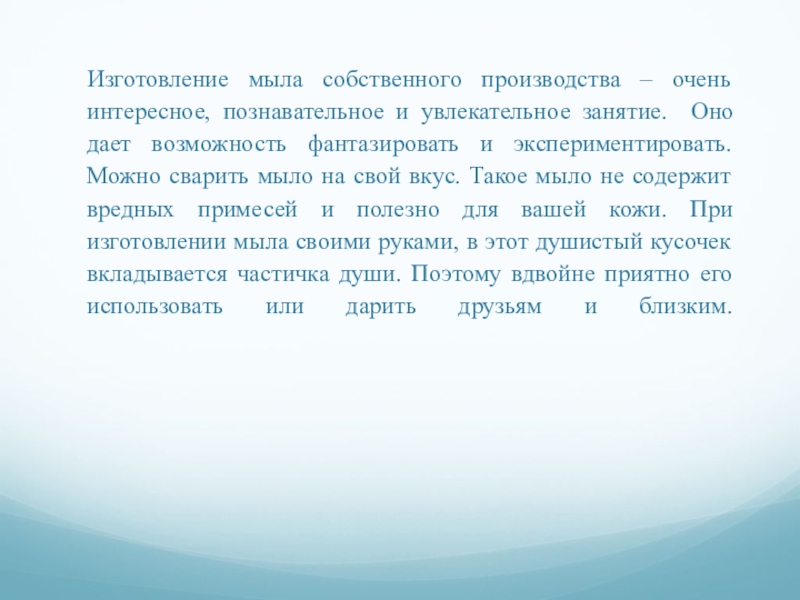 Изготовление мыла собственного производства – очень интересное, познавательное и увлекательное занятие. Оно дает возможность фантазировать и экспериментировать. Можно сварить мыло на свой вкус. Такое мыло не содержит вредных примесей и полезно для вашей кожи. При изготовлении мыла своими руками, в этот душистый кусочек вкладывается частичка души. Поэтому вдвойне приятно его использовать или дарить друзьям и близким.